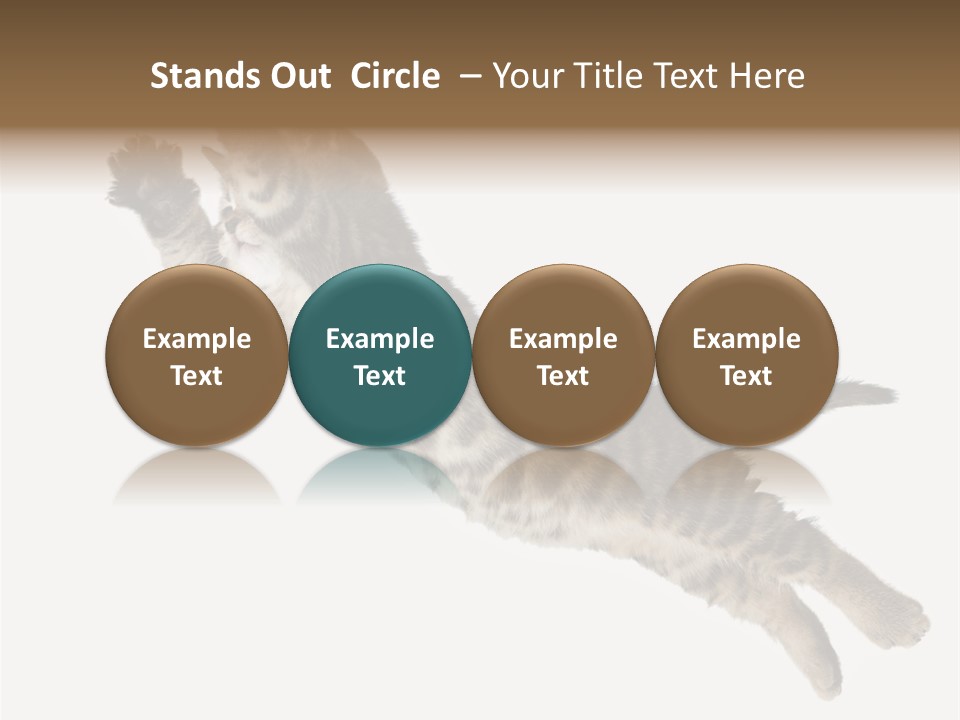 Stands Out Circle – Your Title Text Here

Example Text

Example Text

Example Text

Example Text